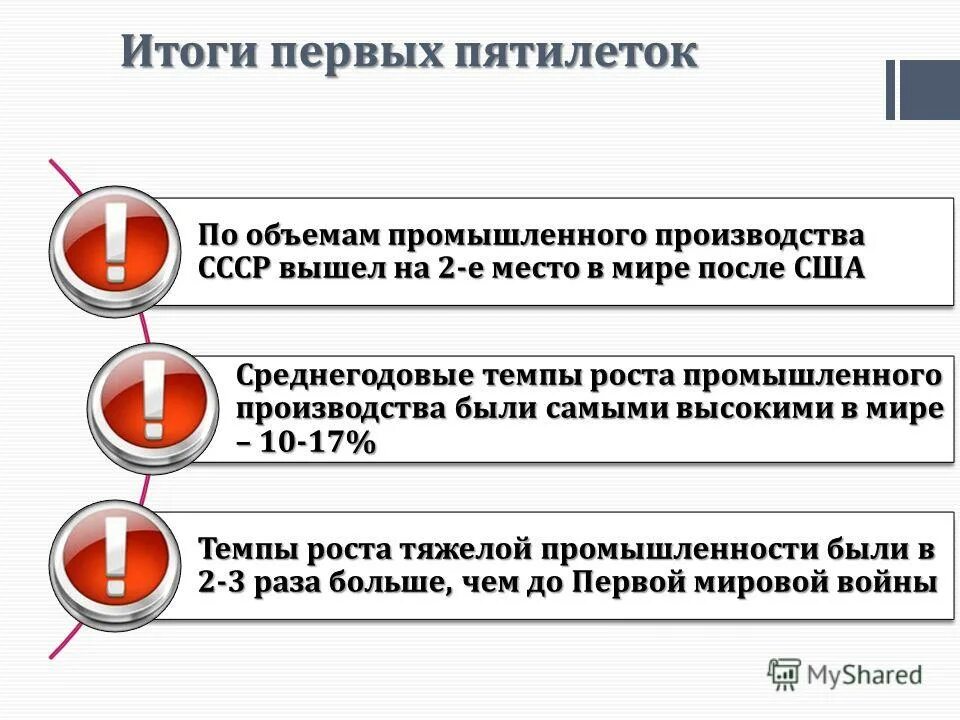 Итоги первых пятилеток

По объемам промышленного производства СССР вышел на 2-е место в мире после США

Среднегодовые темпы роста промышленного производства были самыми высокими в мире – 10-17%

Темпы роста тяжелой промышленности были в 2-3 раза больше, чем до Первой мировой войны

MyShared